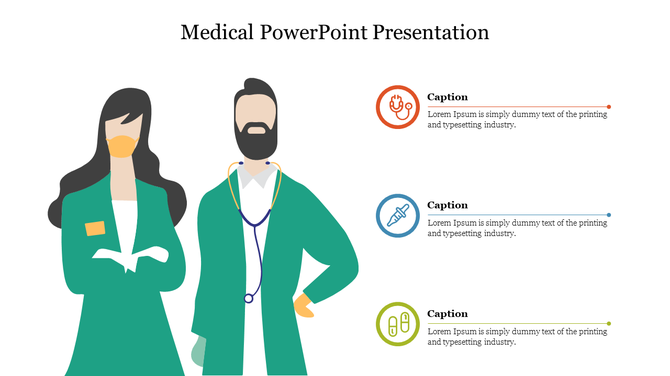 Medical PowerPoint Presentation

Caption
Lorem Ipsum is simply dummy text of the printing and typesetting industry.

Caption
Lorem Ipsum is simply dummy text of the printing and typesetting industry.

Caption
Lorem Ipsum is simply dummy text of the printing and typesetting industry.